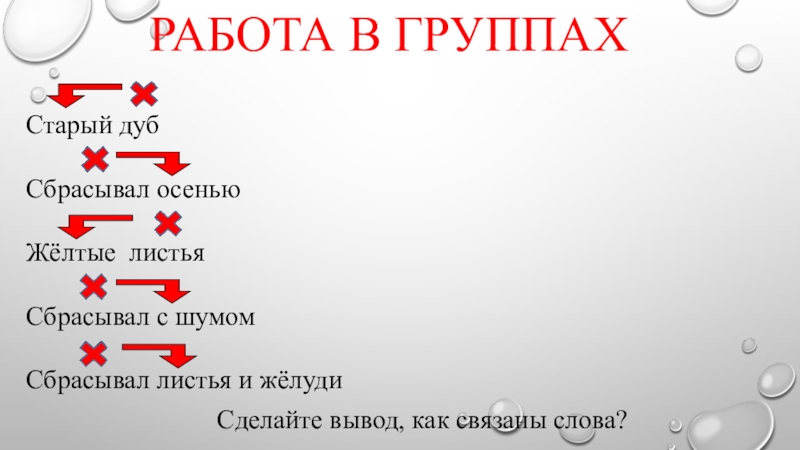 РАБОТА В ГРУППАХ

Старый дуб

Сбрасывал осенью

Жёлтые листья

Сбрасывал с шумом

Сбрасывал листья и жёлуди

Сделайте вывод, как связаны слова?